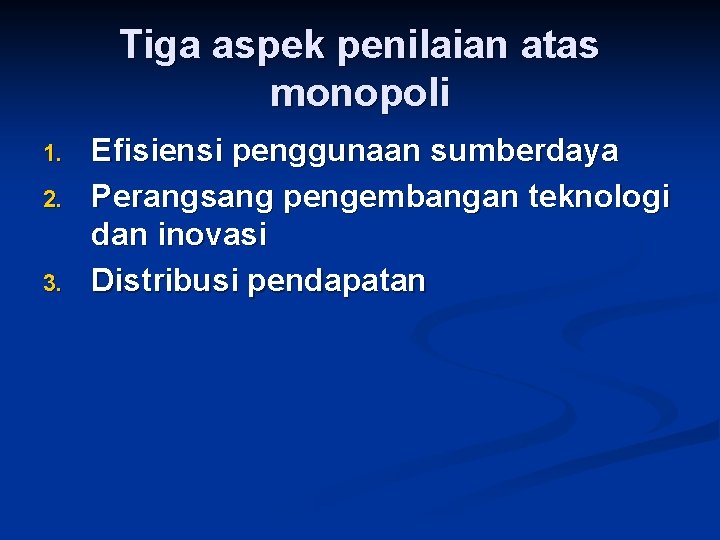 Tiga aspek penilaian atas monopoli

1. Efisiensi penggunaan sumberdaya
2. Perangsang pengembangan teknologi dan inovasi
3. Distribusi pendapatan